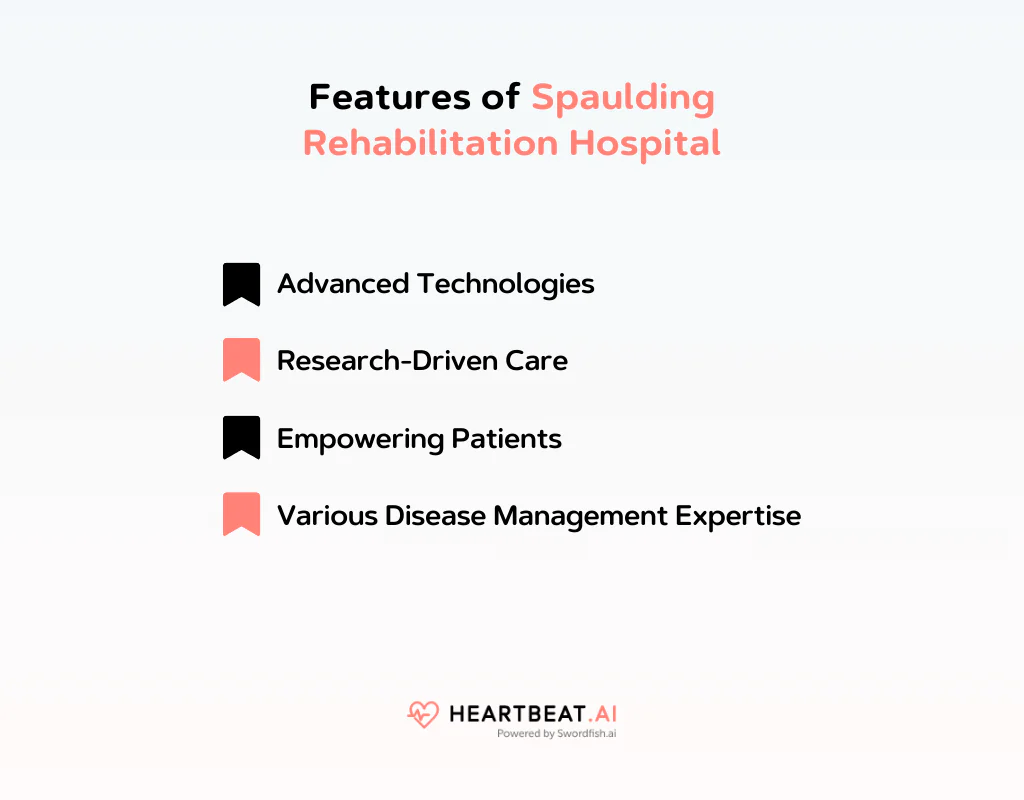 Features of Spaulding Rehabilitation Hospital

Advanced Technologies

Research-Driven Care

Empowering Patients

Various Disease Management Expertise

HEARTBEAT.AI
Powered by Swordfish.ai